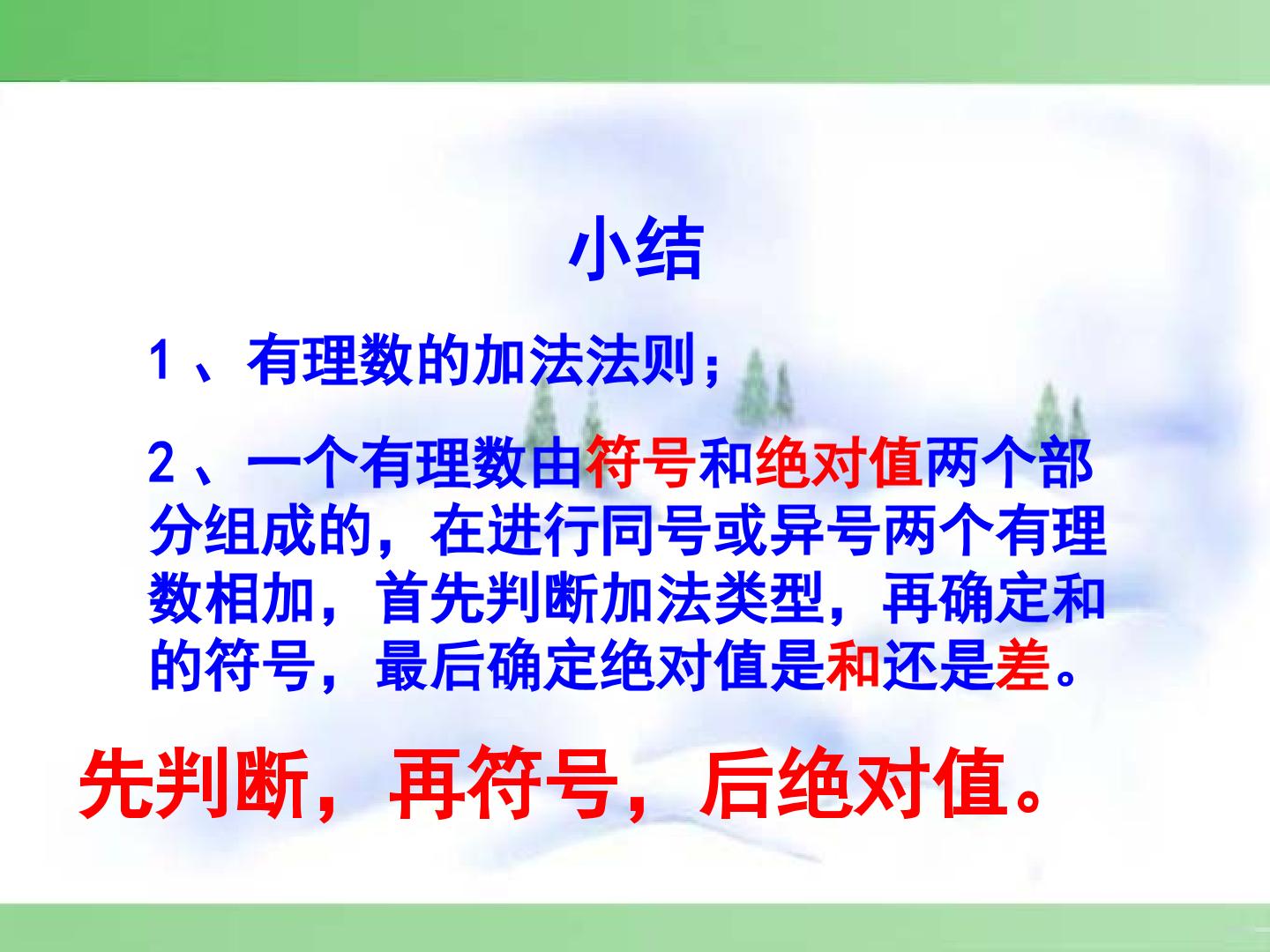 小结

1、有理数的加法法则；

2、一个有理数由符号和绝对值两个部分组成的，在进行同号或异号两个有理数相加，首先判断加法类型，再确定和的符号，最后确定绝对值是和还是差。

先判断，再符号，后绝对值。